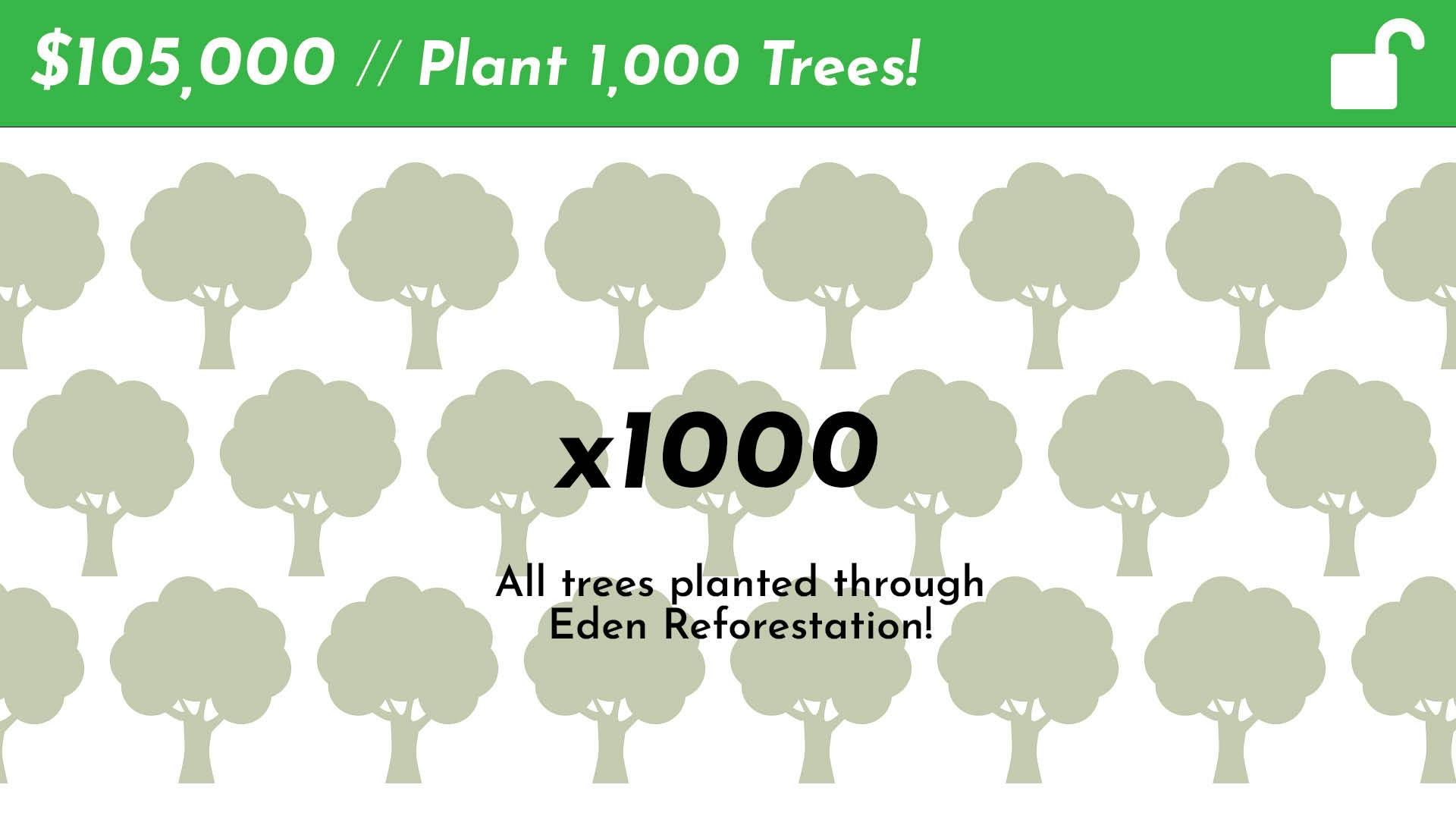 \$105,000 // Plant 1,000 Trees!

x1000

All trees planted through Eden Reforestation!